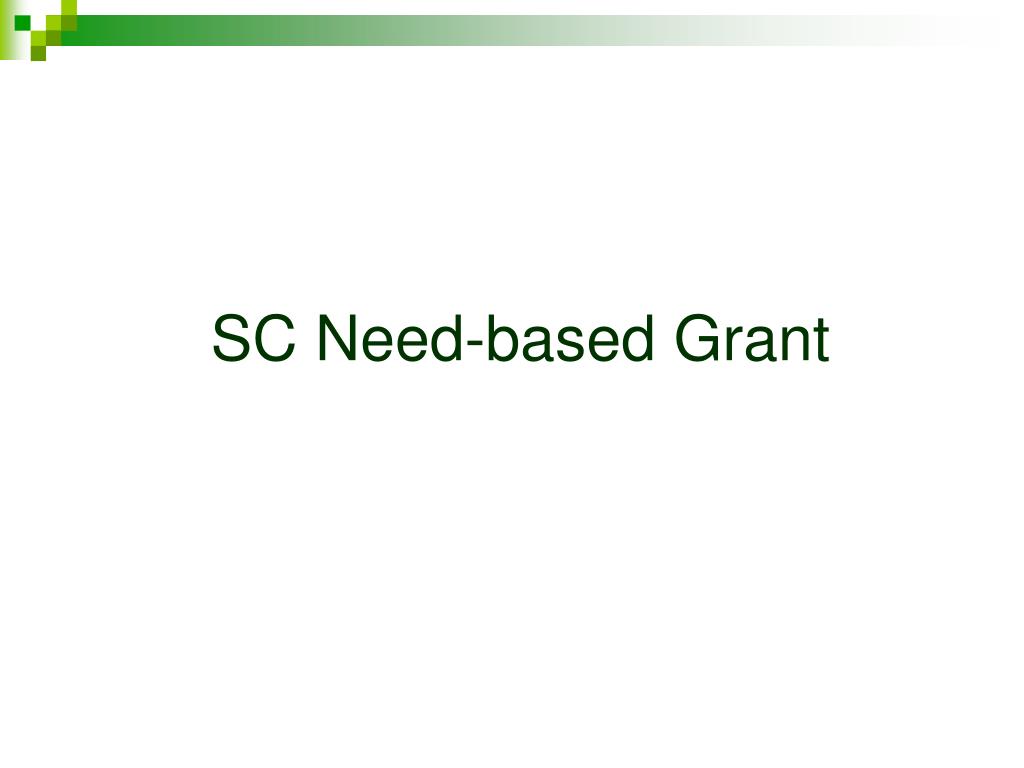 SC Need-based Grant